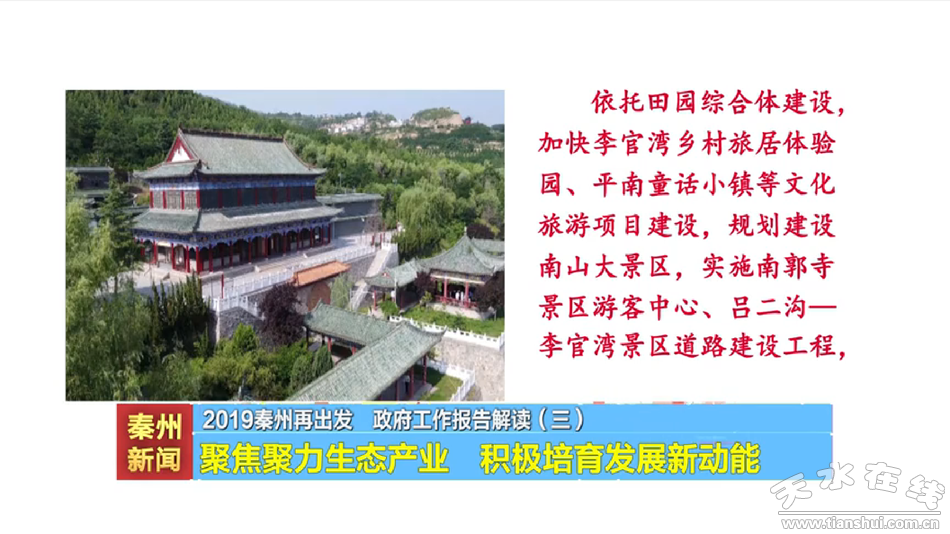 依托田园综合体建设，加快李官湾乡村旅居体验园、平南童话小镇等文化旅游项目建设，规划建设南山大景区，实施南郭寺景区游客中心、吕二沟—李官湾景区道路建设工程，

秦州新闻

2019秦州再出发　政府工作报告解读（三）

聚焦聚力生态产业　积极培育发展新动能

天水在线
www.tianshui.com.cn